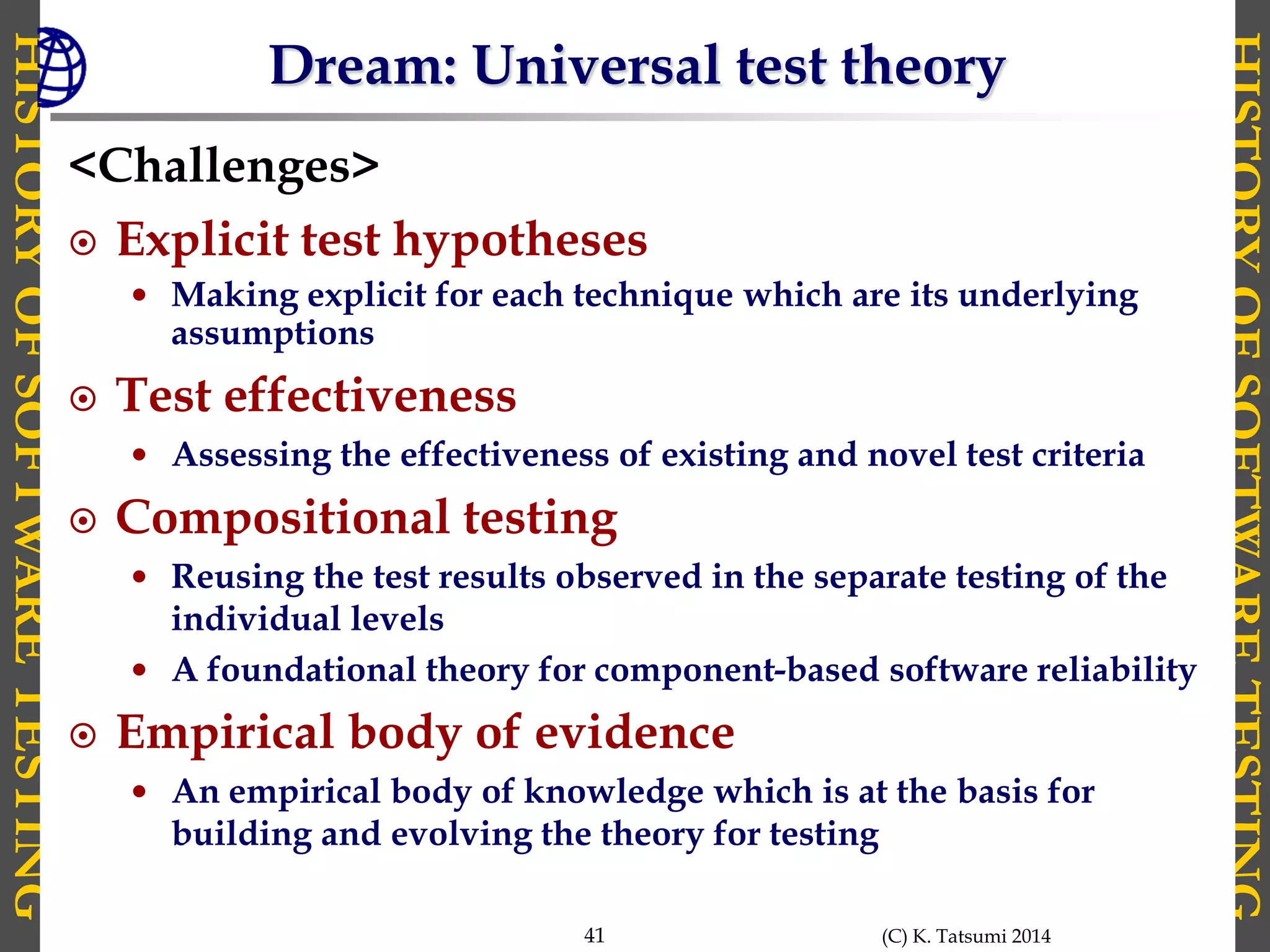 HISTORY OF SOFTWARE TESTING

Dream: Universal test theory

<Challenges>

⊙ Explicit test hypotheses
• Making explicit for each technique which are its underlying assumptions

⊙ Test effectiveness
• Assessing the effectiveness of existing and novel test criteria

⊙ Compositional testing
• Reusing the test results observed in the separate testing of the individual levels
• A foundational theory for component-based software reliability

⊙ Empirical body of evidence
• An empirical body of knowledge which is at the basis for building and evolving the theory for testing

41

(C) K. Tatsumi 2014

HISTORY OF SOFTWARE TESTING